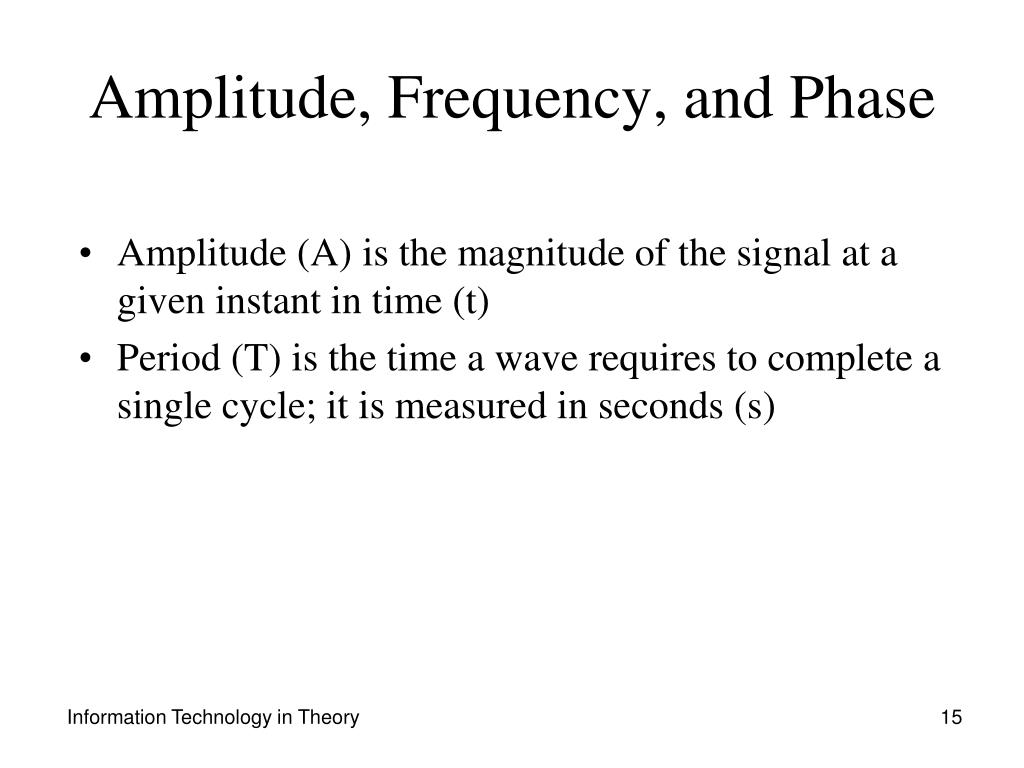 Amplitude, Frequency, and Phase

• Amplitude (A) is the magnitude of the signal at a given instant in time (t)
• Period (T) is the time a wave requires to complete a single cycle; it is measured in seconds (s)

Information Technology in Theory

15